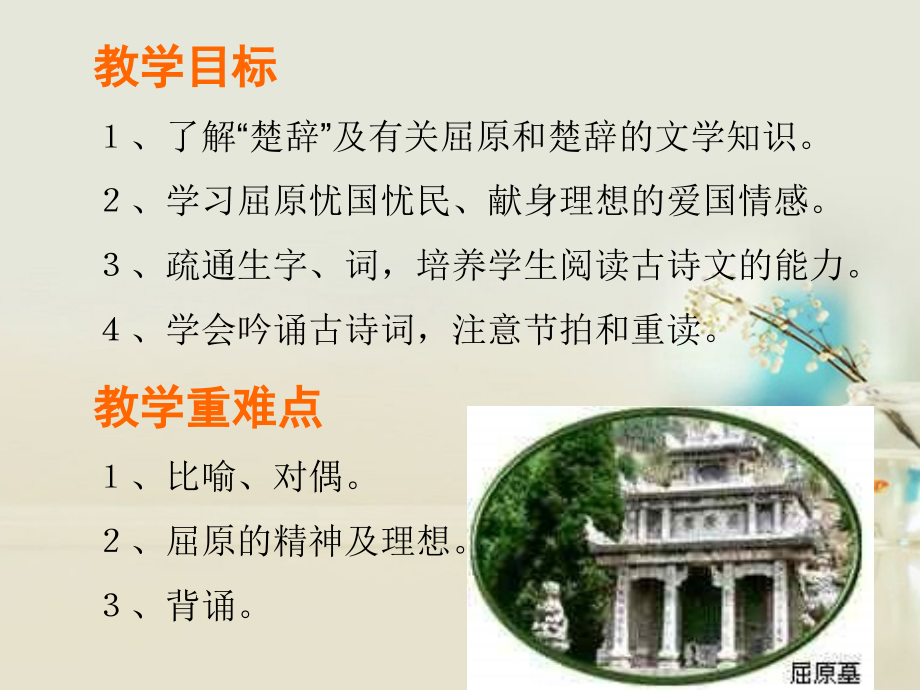 教学目标

1、了解“楚辞”及有关屈原和楚辞的文学知识。

2、学习屈原忧国忧民、献身理想的爱国情感。

3、疏通生字、词，培养学生阅读古诗文的能力。

4、学会吟诵古诗词，注意节拍和重读。

教学重难点

1、比喻、对偶。

2、屈原的精神及理想。

3、背诵。

屈原墓